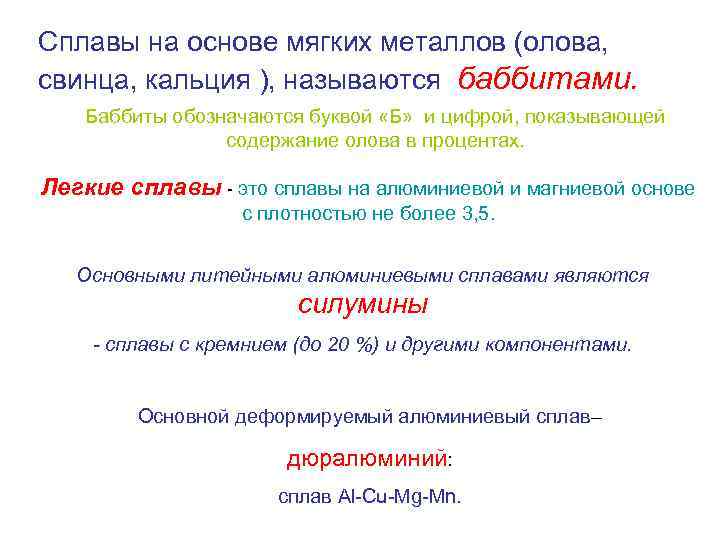 Сплавы на основе мягких металлов (олова, свинца, кальция ), называются баббитами.

Баббиты обозначаются буквой «Б» и цифрой, показывающей содержание олова в процентах.

Легкие сплавы - это сплавы на алюминиевой и магниевой основе с плотностью не более 3,5.

Основными литейными алюминиевыми сплавами являются

силумины

- сплавы с кремнием (до 20 %) и другими компонентами.

Основной деформируемый алюминиевый сплав–

дюралюминий:

сплав Al-Cu-Mg-Mn.